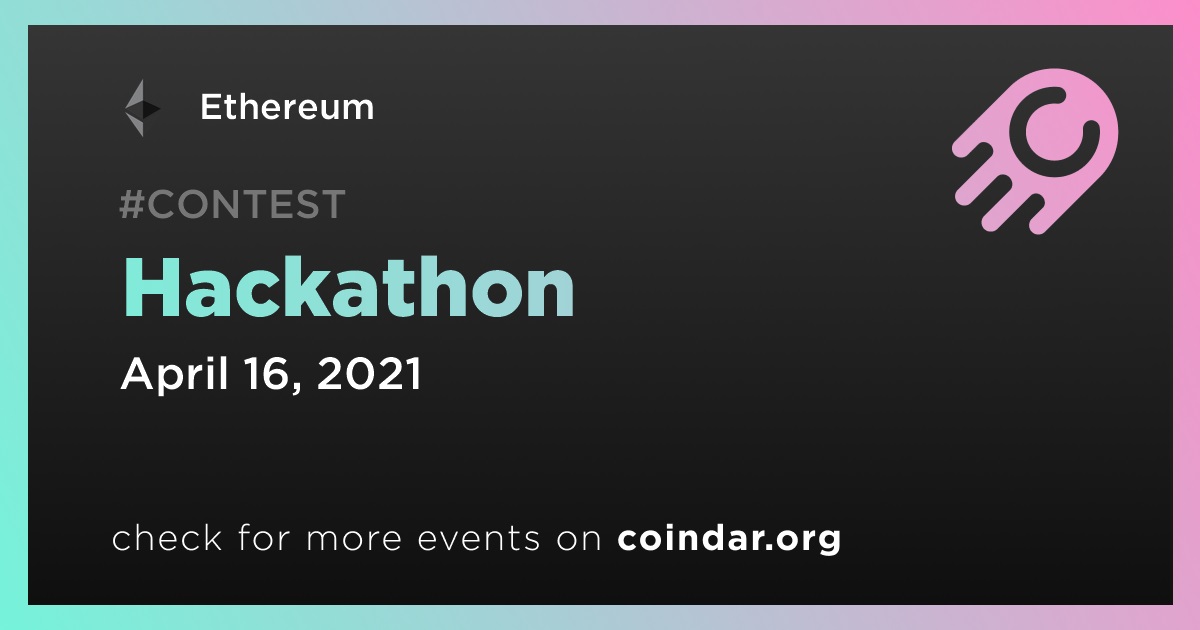 Ethereum

#CONTEST

Hackathon

April 16, 2021

check for more events on coindar.org